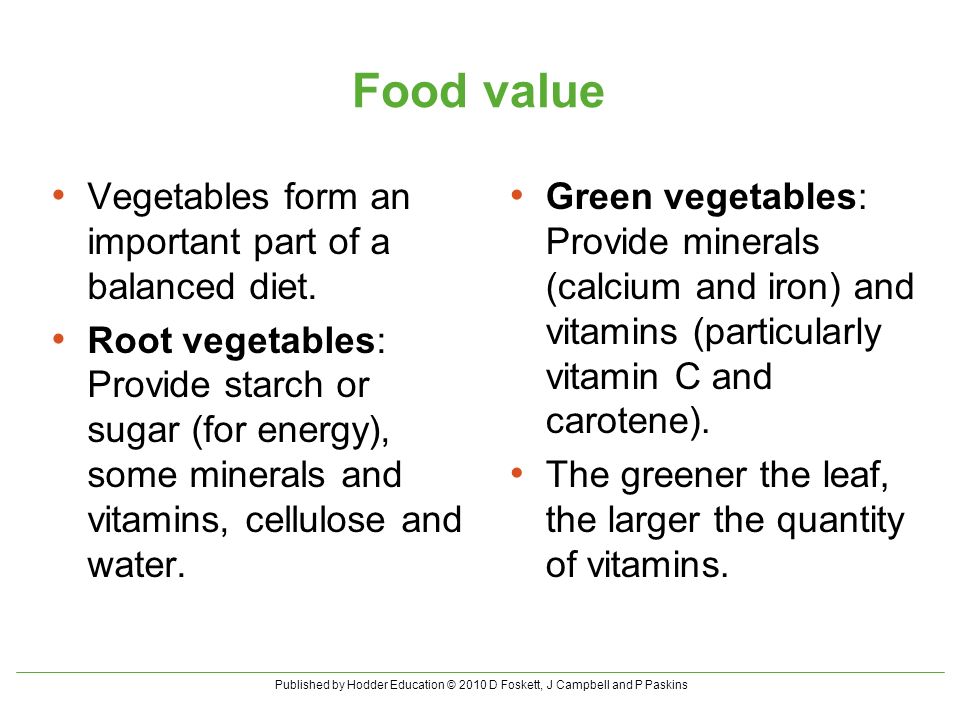 Food value

• Vegetables form an important part of a balanced diet.
• Root vegetables: Provide starch or sugar (for energy), some minerals and vitamins, cellulose and water.

• Green vegetables: Provide minerals (calcium and iron) and vitamins (particularly vitamin C and carotene).
• The greener the leaf, the larger the quantity of vitamins.

Published by Hodder Education © 2010 D Foskett, J Campbell and P Paskins